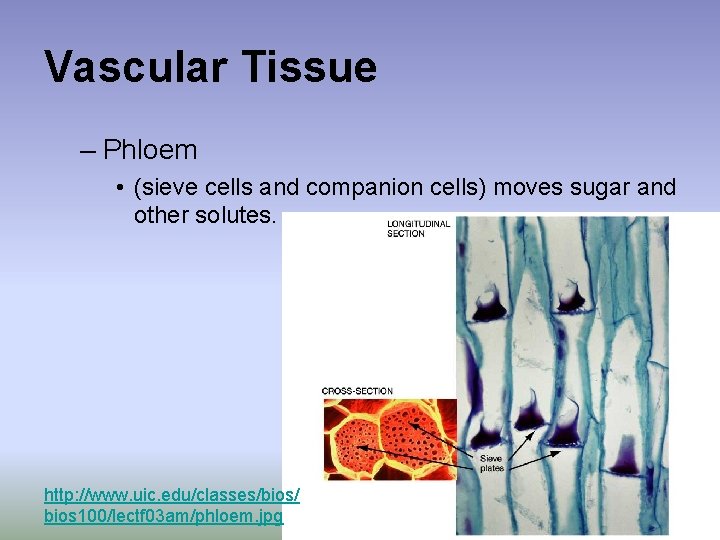 Vascular Tissue

– Phloem

• (sieve cells and companion cells) moves sugar and other solutes.

LONGITUDINAL SECTION

CROSS-SECTION

Sieve plates

http://www.uic.edu/classes/bios/bios100/lectf03am/phloem.jpg